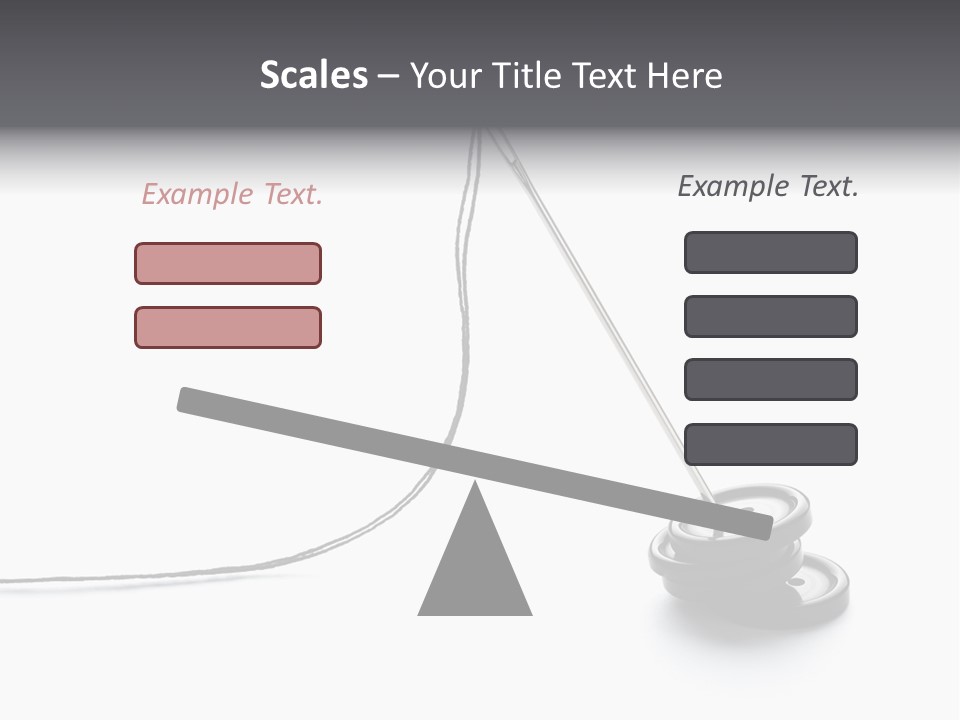 Scales – Your Title Text Here

Example Text.

Example Text.